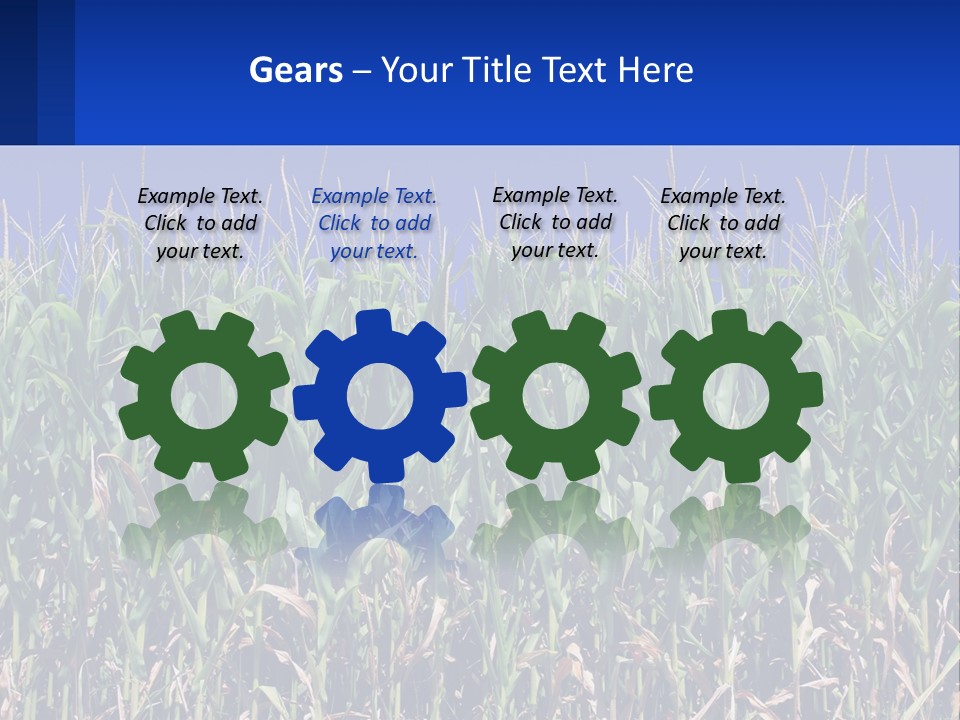 Gears – Your Title Text Here

Example Text. Click to add your text.

Example Text. Click to add your text.

Example Text. Click to add your text.

Example Text. Click to add your text.